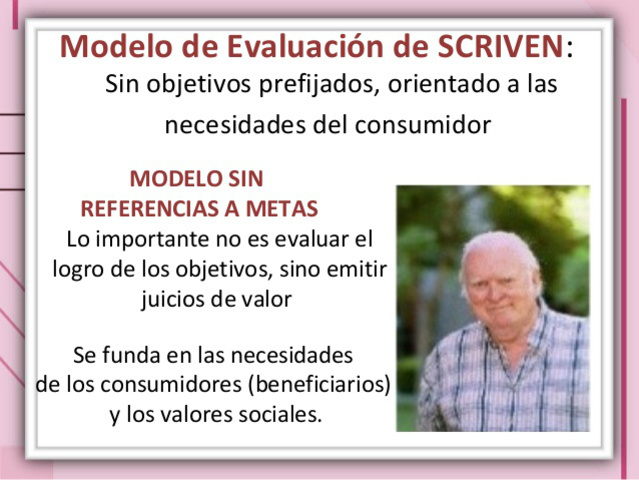 Modelo de Evaluación de SCRIVEN:
Sin objetivos prefijados, orientado a las necesidades del consumidor

MODELO SIN REFERENCIAS A METAS
Lo importante no es evaluar el logro de los objetivos, sino emitir juicios de valor

Se funda en las necesidades de los consumidores (beneficiarios) y los valores sociales.